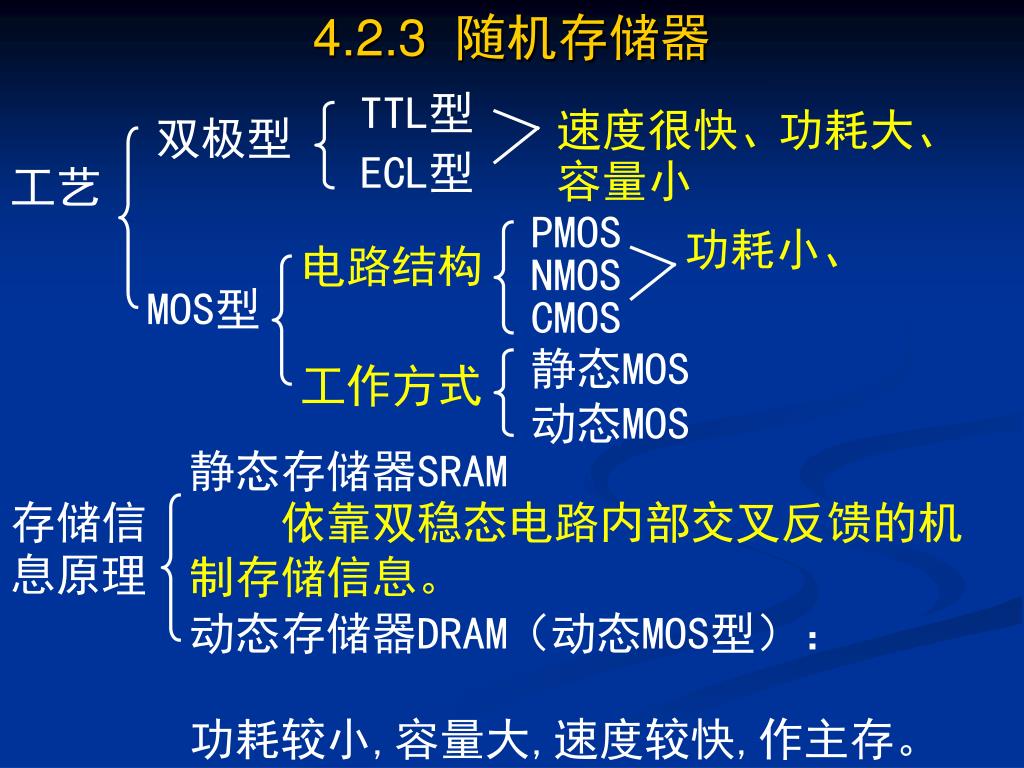 4.2.3 随机存储器

工艺

双极型

TTL型

ECL型

速度很快、功耗大、容量小

MOS型

电路结构

PMOS

NMOS

CMOS

功耗小、

工作方式

静态MOS

动态MOS

存储信息原理

静态存储器SRAM

依靠双稳态电路内部交叉反馈的机制存储信息。

动态存储器DRAM（动态MOS型）：

功耗较小，容量大，速度较快，作主存。